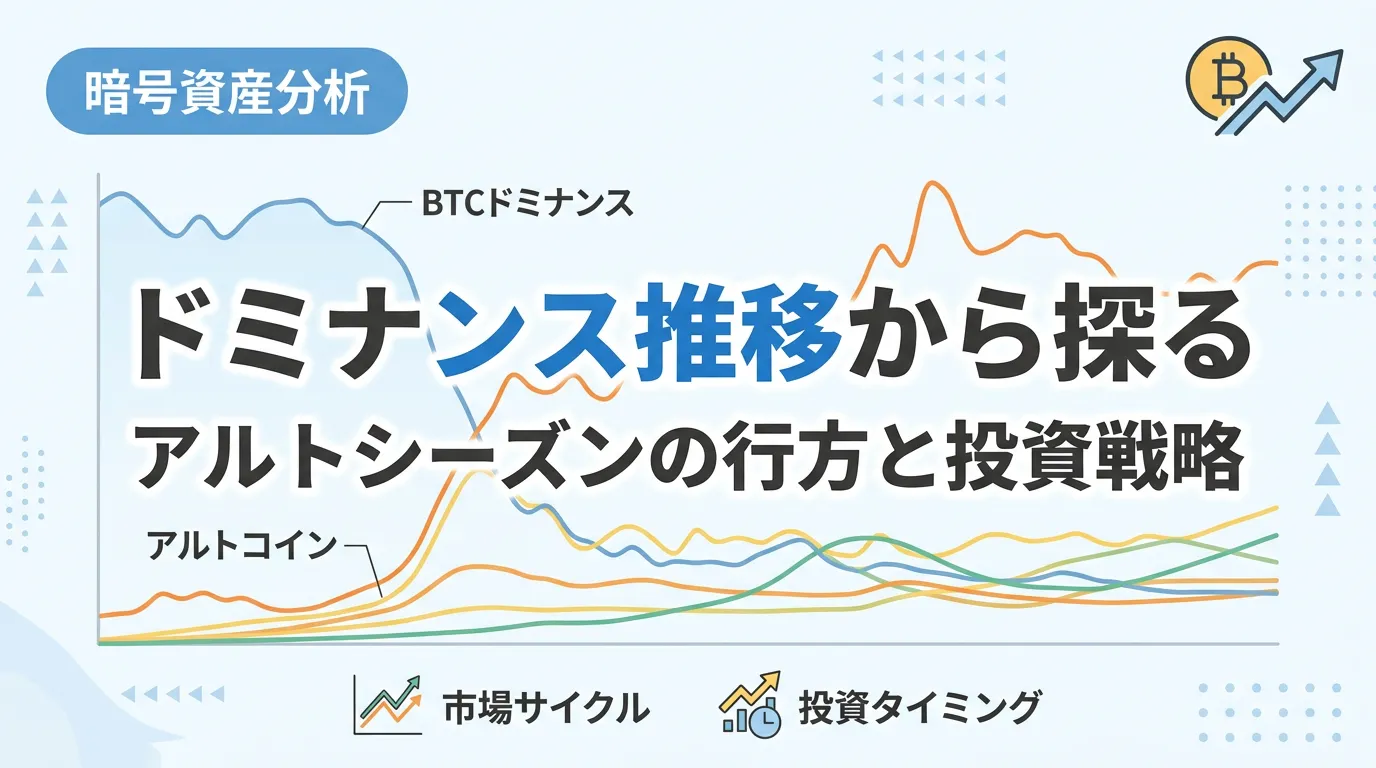 暗号資産分析

BTCドミナンス

ドミナンス推移から探る
アルトシーズンの行方と投資戦略

アルトコイン

市場サイクル

投資タイミング